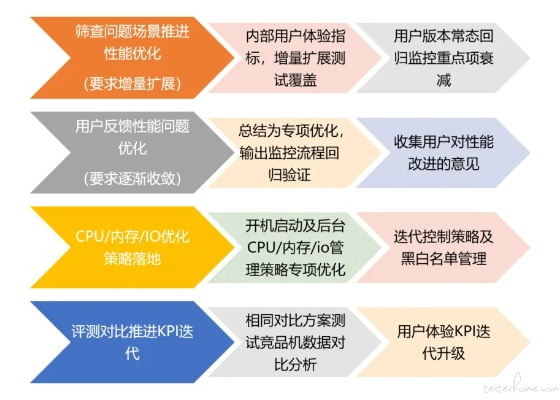 筛查问题场景推进性能优化

（要求增量扩展）

内部用户体验指标，增量扩展测试覆盖

用户版本常态回归监控重点项衰减

用户反馈性能问题优化

（要求逐渐收敛）

总结为专项优化，输出监控流程回归验证

收集用户对性能改进的意见

CPU/内存/IO优化策略落地

开机启动及后台CPU/内存/io管理策略专项优化

迭代控制策略及黑白名单管理

评测对比推进KPI迭代

相同对比方案测试竞品机数据对比分析

用户体验KPI迭代升级

testerhome.com